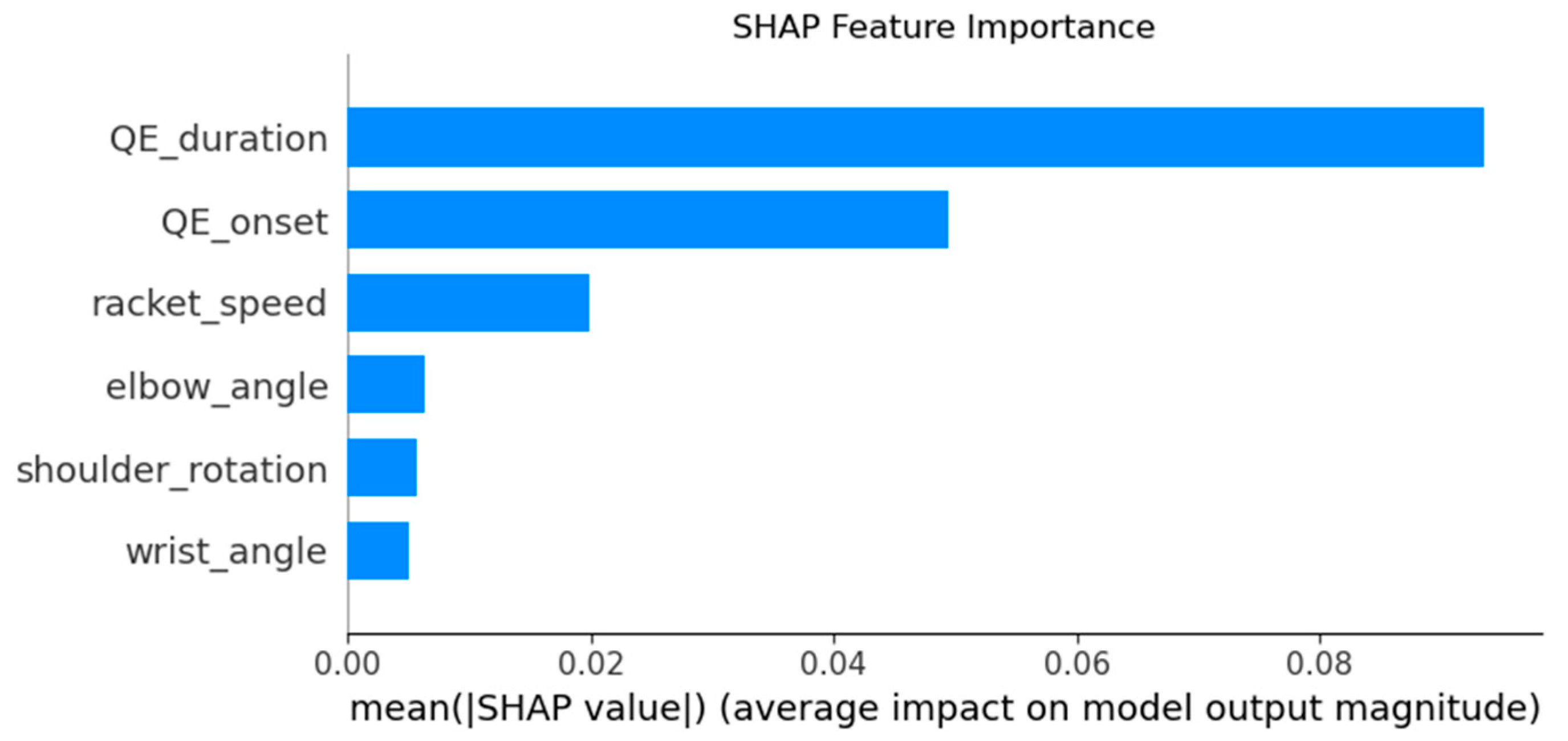 SHAP Feature Importance

QE_duration
QE_onset
racket_speed
elbow_angle
shoulder_rotation
wrist_angle

0.00
0.02
0.04
0.06
0.08

mean(|SHAP value|) (average impact on model output magnitude)